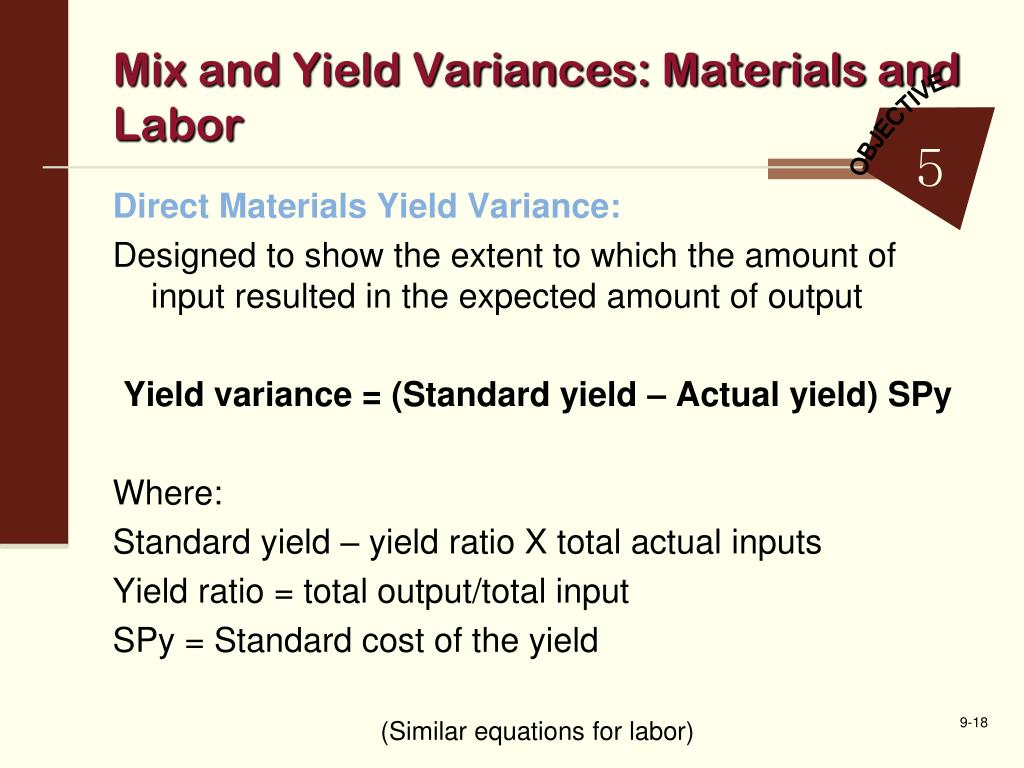 Mix and Yield Variances: Materials and Labor

OBJECTIVE
5

Direct Materials Yield Variance:

Designed to show the extent to which the amount of input resulted in the expected amount of output

Yield variance = (Standard yield – Actual yield) SPy

Where:

Standard yield – yield ratio X total actual inputs

Yield ratio = total output/total input

SPy = Standard cost of the yield

(Similar equations for labor)

9-18